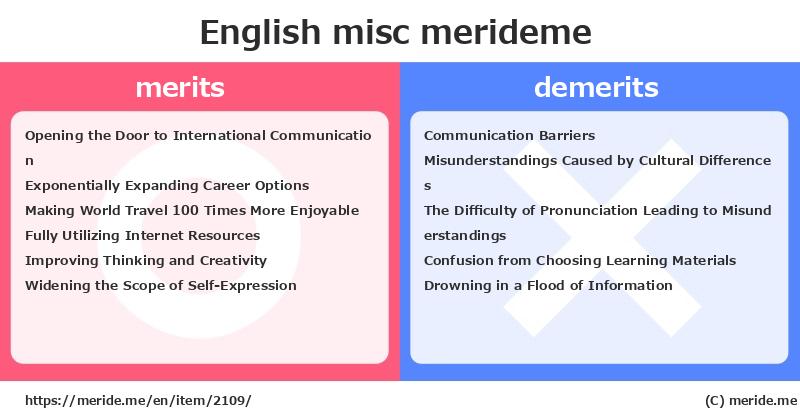 English misc merideme

merits

Opening the Door to International Communication
Exponentially Expanding Career Options
Making World Travel 100 Times More Enjoyable
Fully Utilizing Internet Resources
Improving Thinking and Creativity
Widening the Scope of Self-Expression

demerits

Communication Barriers
Misunderstandings Caused by Cultural Differences
The Difficulty of Pronunciation Leading to Misunderstandings
Confusion from Choosing Learning Materials
Drowning in a Flood of Information

https://meride.me/en/item/2109/

(C) meride.me